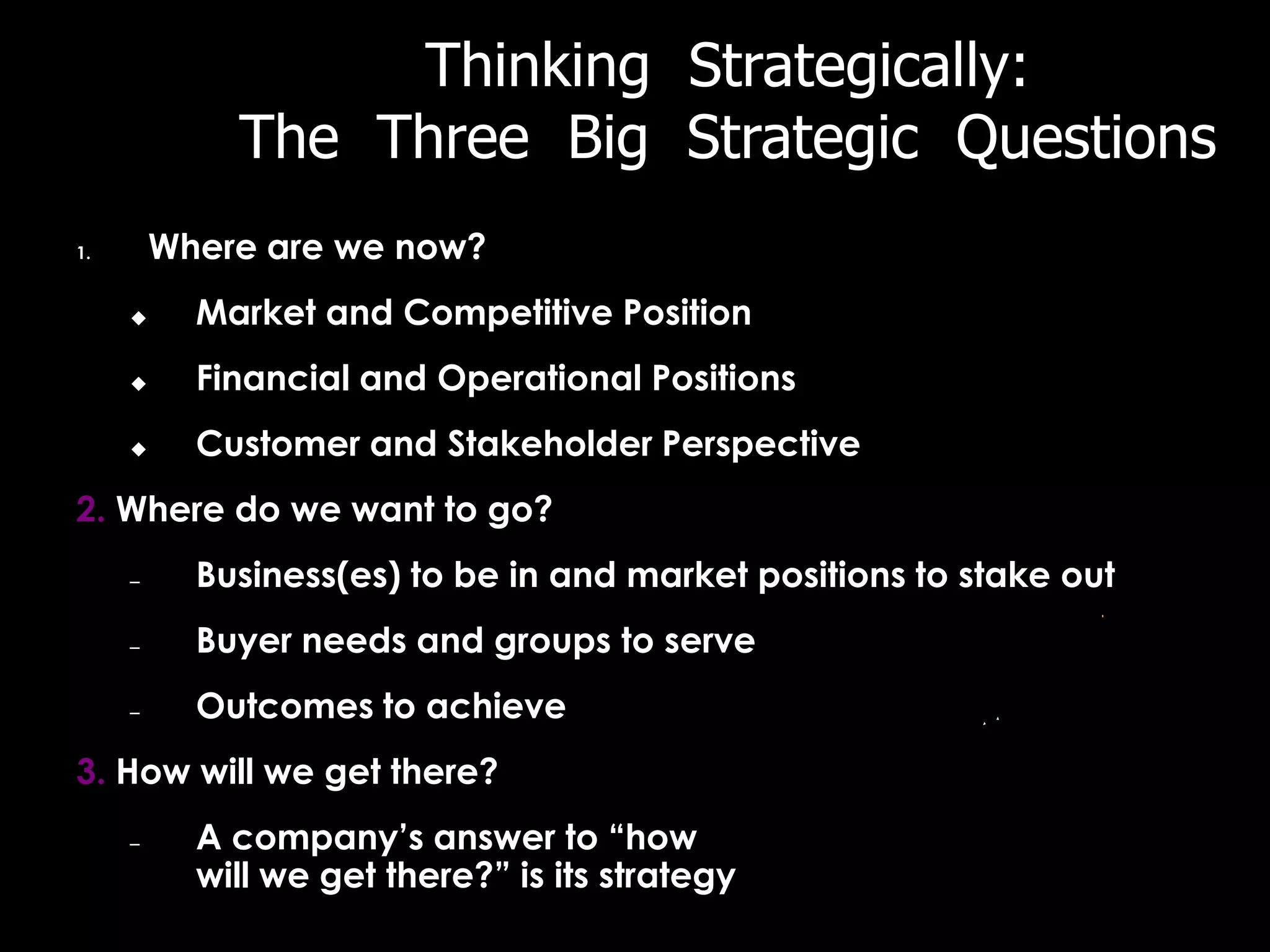 Thinking Strategically:
The Three Big Strategic Questions

1. Where are we now?

◆ Market and Competitive Position

◆ Financial and Operational Positions

◆ Customer and Stakeholder Perspective

2. Where do we want to go?

– Business(es) to be in and market positions to stake out

– Buyer needs and groups to serve

– Outcomes to achieve

3. How will we get there?

– A company's answer to "how will we get there?" is its strategy